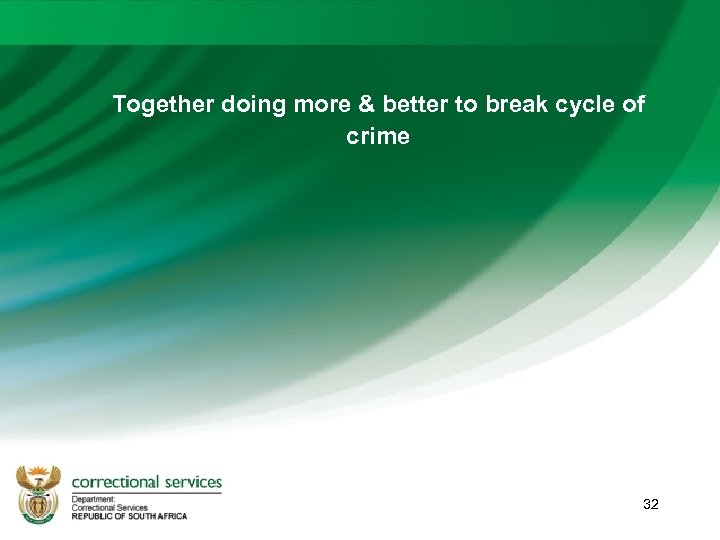 Together doing more & better to break cycle of crime

correctional services
Department:
Correctional Services
REPUBLIC OF SOUTH AFRICA

32